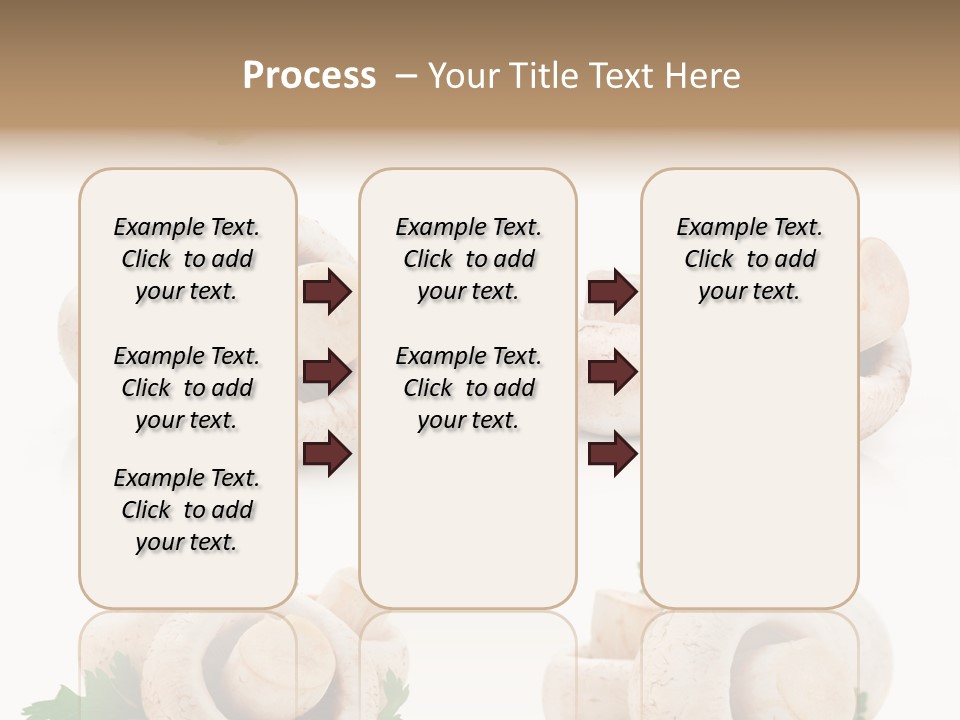 Process – Your Title Text Here

Example Text. Click to add your text.

Example Text. Click to add your text.

Example Text. Click to add your text.

Example Text. Click to add your text.

Example Text. Click to add your text.

Example Text. Click to add your text.